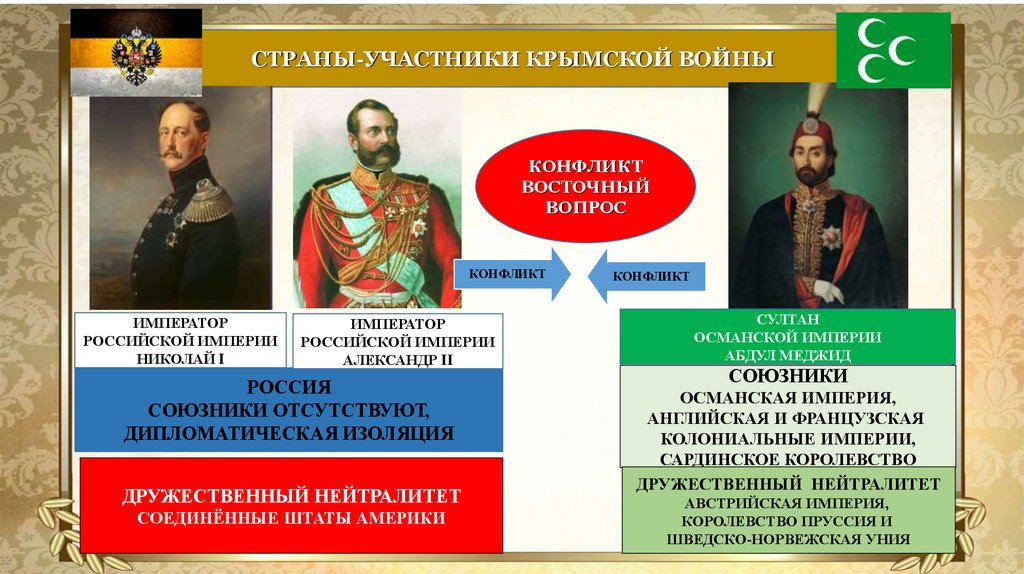 СТРАНЫ-УЧАСТНИКИ КРЫМСКОЙ ВОЙНЫ

КОНФЛИКТ ВОСТОЧНЫЙ ВОПРОС

КОНФЛИКТ

КОНФЛИКТ

ИМПЕРАТОР РОССИЙСКОЙ ИМПЕРИИ НИКОЛАЙ I

ИМПЕРАТОР РОССИЙСКОЙ ИМПЕРИИ АЛЕКСАНДР II

СУЛТАН ОСМАНСКОЙ ИМПЕРИИ АБДУЛ МЕДЖИД

РОССИЯ
СОЮЗНИКИ ОТСУТСТВУЮТ, ДИПЛОМАТИЧЕСКАЯ ИЗОЛЯЦИЯ

СОЮЗНИКИ
ОСМАНСКАЯ ИМПЕРИЯ, АНГЛИЙСКАЯ И ФРАНЦУЗСКАЯ КОЛОНИАЛЬНЫЕ ИМПЕРИИ, САРДИНСКОЕ КОРОЛЕВСТВО

ДРУЖЕСТВЕННЫЙ НЕЙТРАЛИТЕТ
СОЕДИНЁННЫЕ ШТАТЫ АМЕРИКИ

ДРУЖЕСТВЕННЫЙ НЕЙТРАЛИТЕТ
АВСТРИЙСКАЯ ИМПЕРИЯ, КОРОЛЕВСТВО ПРУССИЯ И ШВЕДСКО-НОРВЕЖСКАЯ УНИЯ